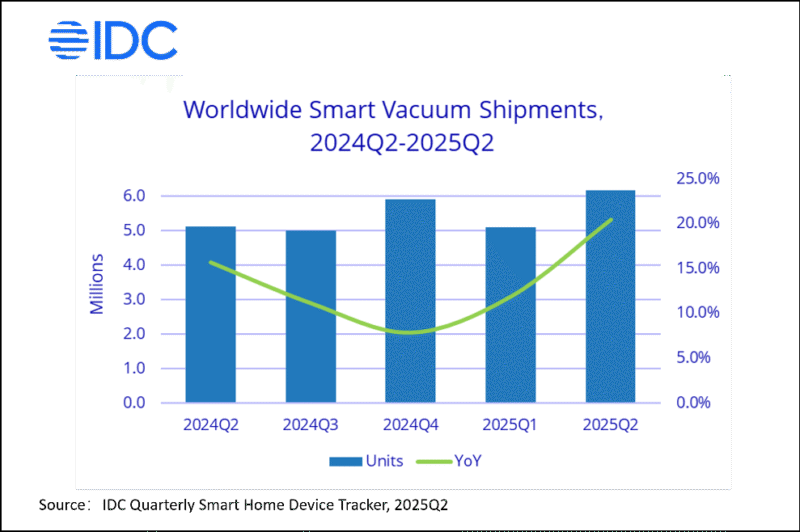 IDC

Worldwide Smart Vacuum Shipments, 2024Q2-2025Q2

Millions

6.0
5.0
4.0
3.0
2.0
1.0
0.0

25.0%
20.0%
15.0%
10.0%
5.0%
0.0%

2024Q2 2024Q3 2024Q4 2025Q1 2025Q2

Units YoY

Source： IDC Quarterly Smart Home Device Tracker, 2025Q2